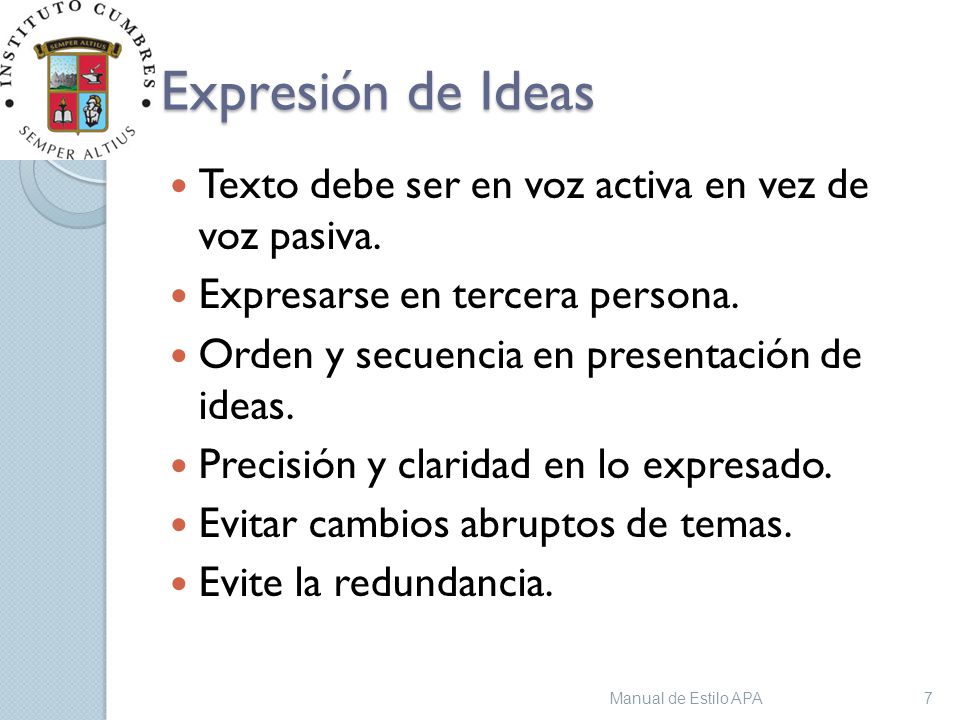 INSTITUTO CUMBRES
SEMPER ALTIUS
SEMPER ALTIUS

Expresión de Ideas

- Texto debe ser en voz activa en vez de voz pasiva.
- Expresarse en tercera persona.
- Orden y secuencia en presentación de ideas.
- Precisión y claridad en lo expresado.
- Evitar cambios abruptos de temas.
- Evite la redundancia.

Manual de Estilo APA

7